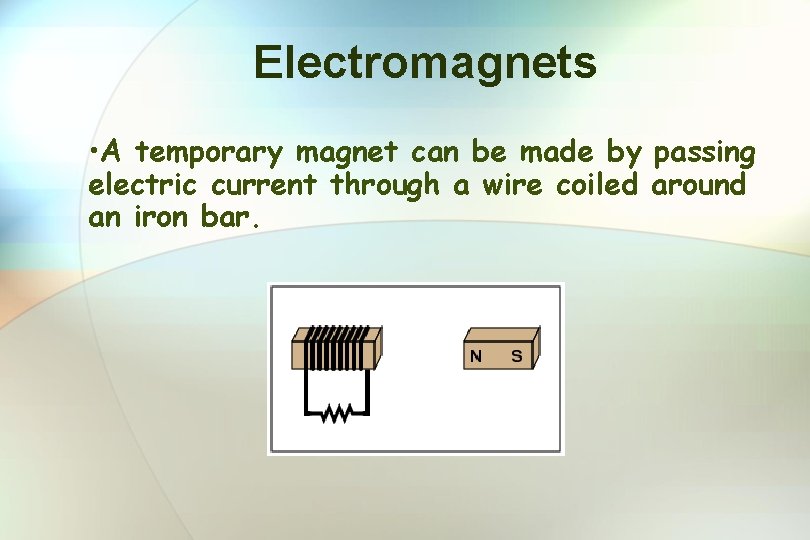 Electromagnets

•A temporary magnet can be made by passing electric current through a wire coiled around an iron bar.

N S